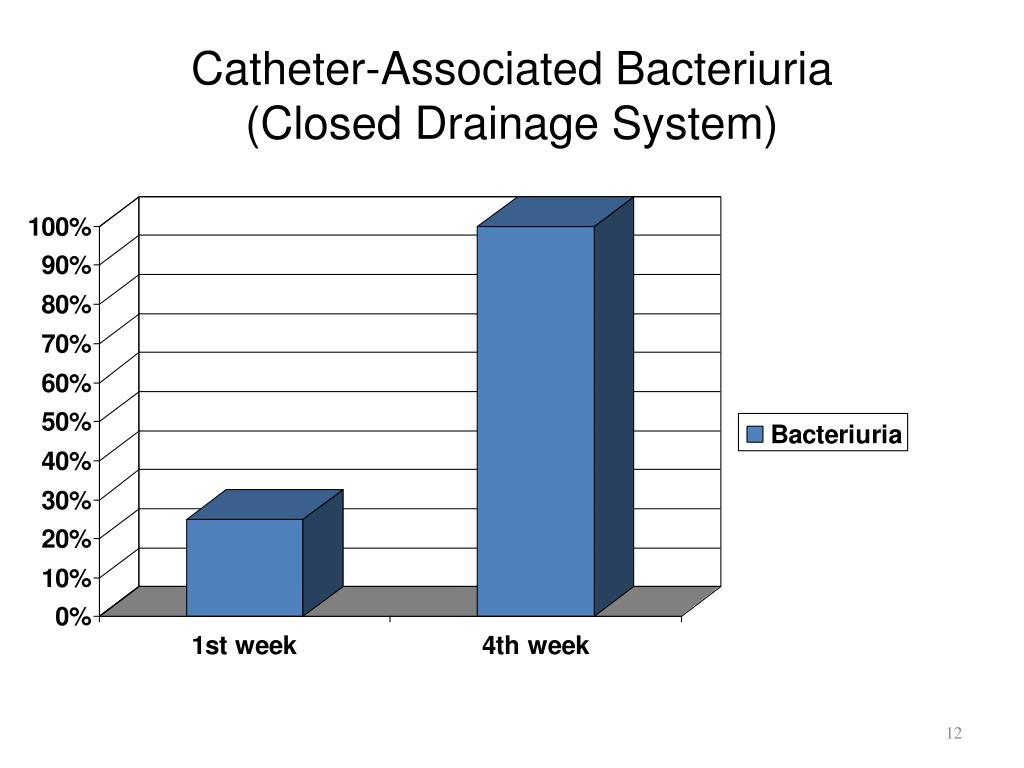 Catheter-Associated Bacteriuria
(Closed Drainage System)

100%
90%
80%
70%
60%
50%
40%
30%
20%
10%
0%

1st week
4th week

Bacteriuria

12